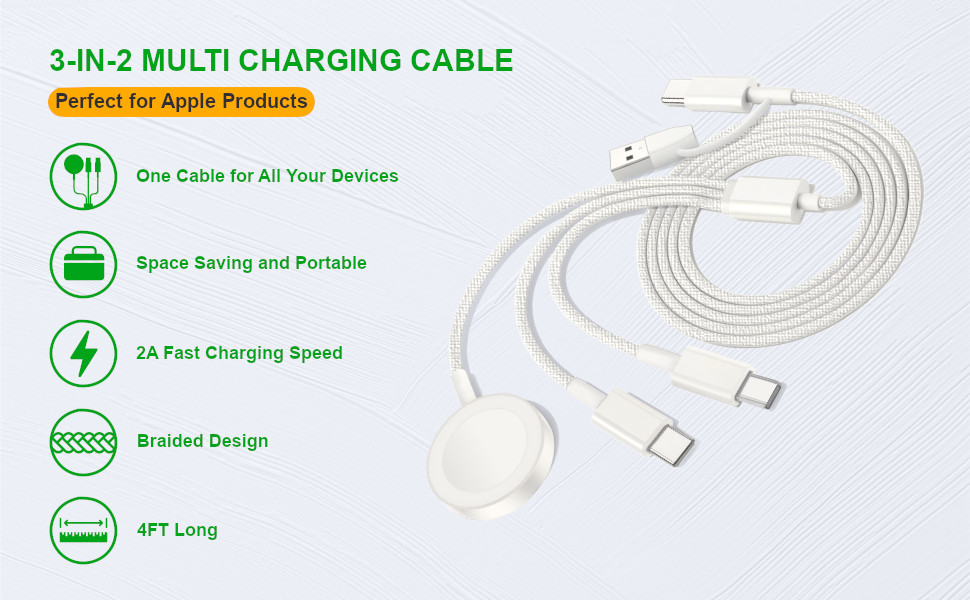 3-IN-2 MULTI CHARGING CABLE

Perfect for Apple Products

One Cable for All Your Devices

Space Saving and Portable

2A Fast Charging Speed

Braided Design

4FT Long